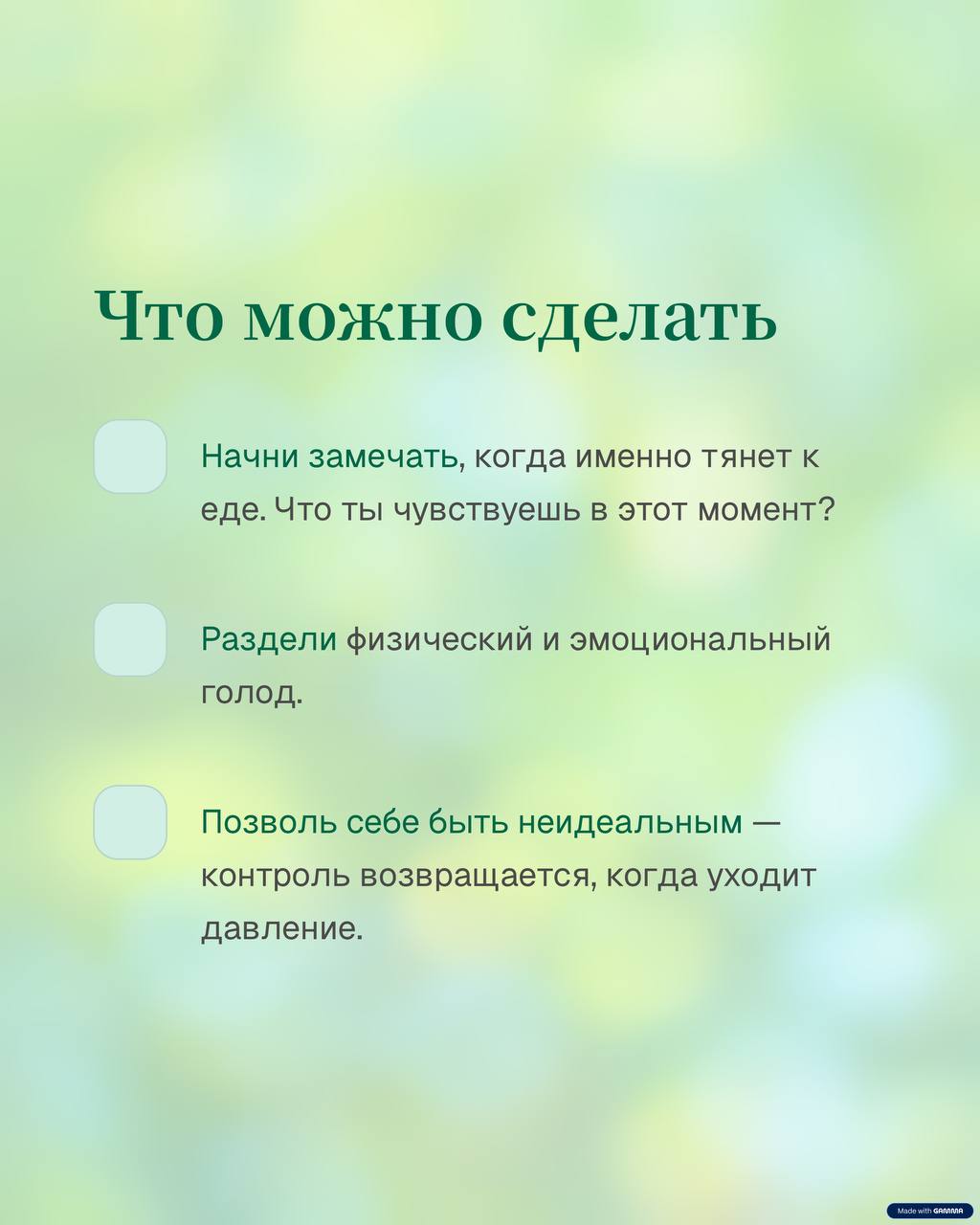 Что можно сделать

Начни замечать, когда именно тянет к еде. Что ты чувствуешь в этот момент?

Раздели физический и эмоциональный голод.

Позволь себе быть неидеальным — контроль возвращается, когда уходит давление.

Made with GAMMA